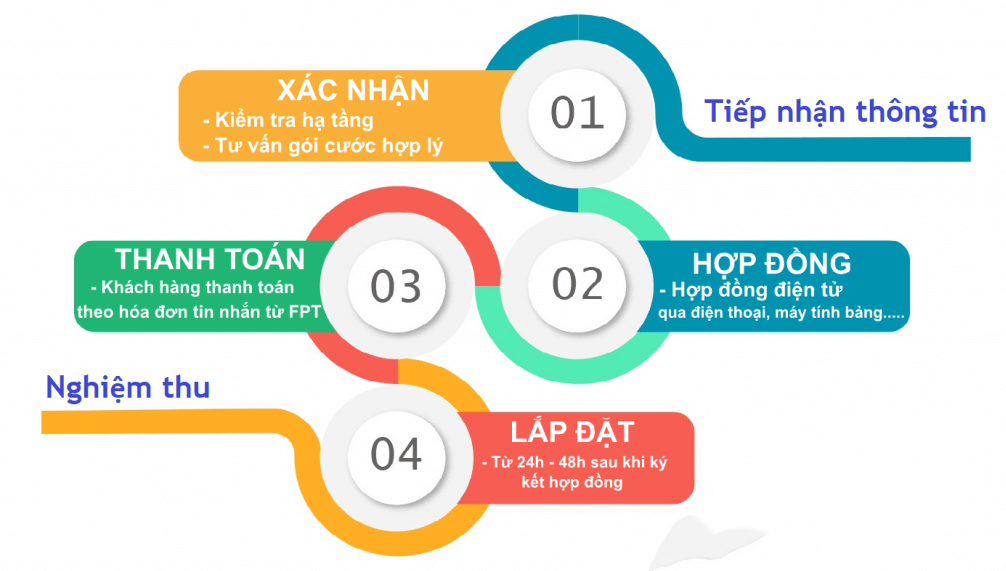 XÁC NHẬN
- Kiểm tra hạ tầng
- Tư vấn gói cước hợp lý

01

Tiếp nhận thông tin

THANH TOÁN
- Khách hàng thanh toán theo hóa đơn tin nhắn từ FPT

03

02

HỢP ĐỒNG
- Hợp đồng điện tử qua điện thoại, máy tính bảng.....

Nghiệm thu

04

LẮP ĐẶT
- Từ 24h - 48h sau khi ký kết hợp đồng